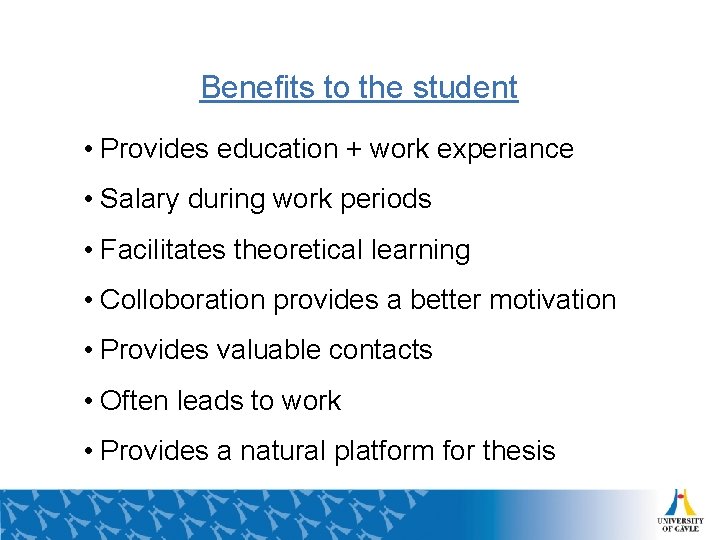 Benefits to the student

• Provides education + work experiance

• Salary during work periods

• Facilitates theoretical learning

• Colloboration provides a better motivation

• Provides valuable contacts

• Often leads to work

• Provides a natural platform for thesis

UNIVERSITY OF GÄVLE